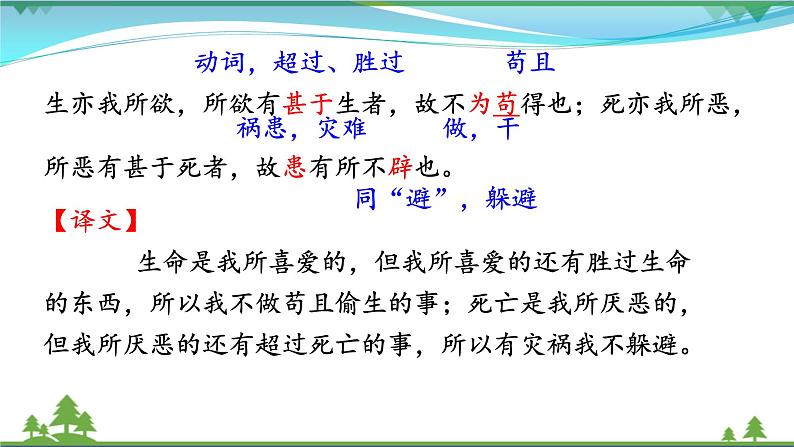 动词，超过、胜过　　苟且

生亦我所欲，所欲有甚于生者，故不为苟得也；死亦我所恶，

祸患，灾难　　做，干

所恶有甚于死者，故患有所不辟也。

同“避”，躲避

【译文】

生命是我所喜爱的，但我所喜爱的还有胜过生命的东西，所以我不做苟且偷生的事；死亡是我所厌恶的，但我所厌恶的还有超过死亡的事，所以有灾祸我不躲避。